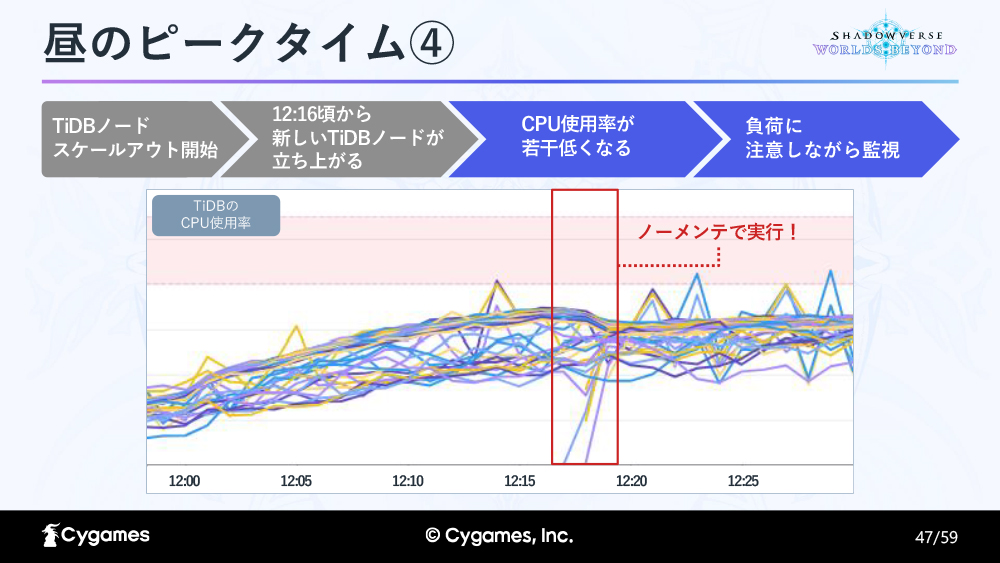 昼のピークタイム④

SHADOWVERSE WORLDS BEYOND

TiDBノード スケールアウト開始

12:16頃から 新しいTiDBノードが 立ち上がる

CPU使用率が 若干低くなる

負荷に 注意しながら監視

TiDBの CPU使用率

ノーメンテで実行！

12:00
12:05
12:10
12:15
12:20
12:25

Cygames

© Cygames, Inc.

47/59